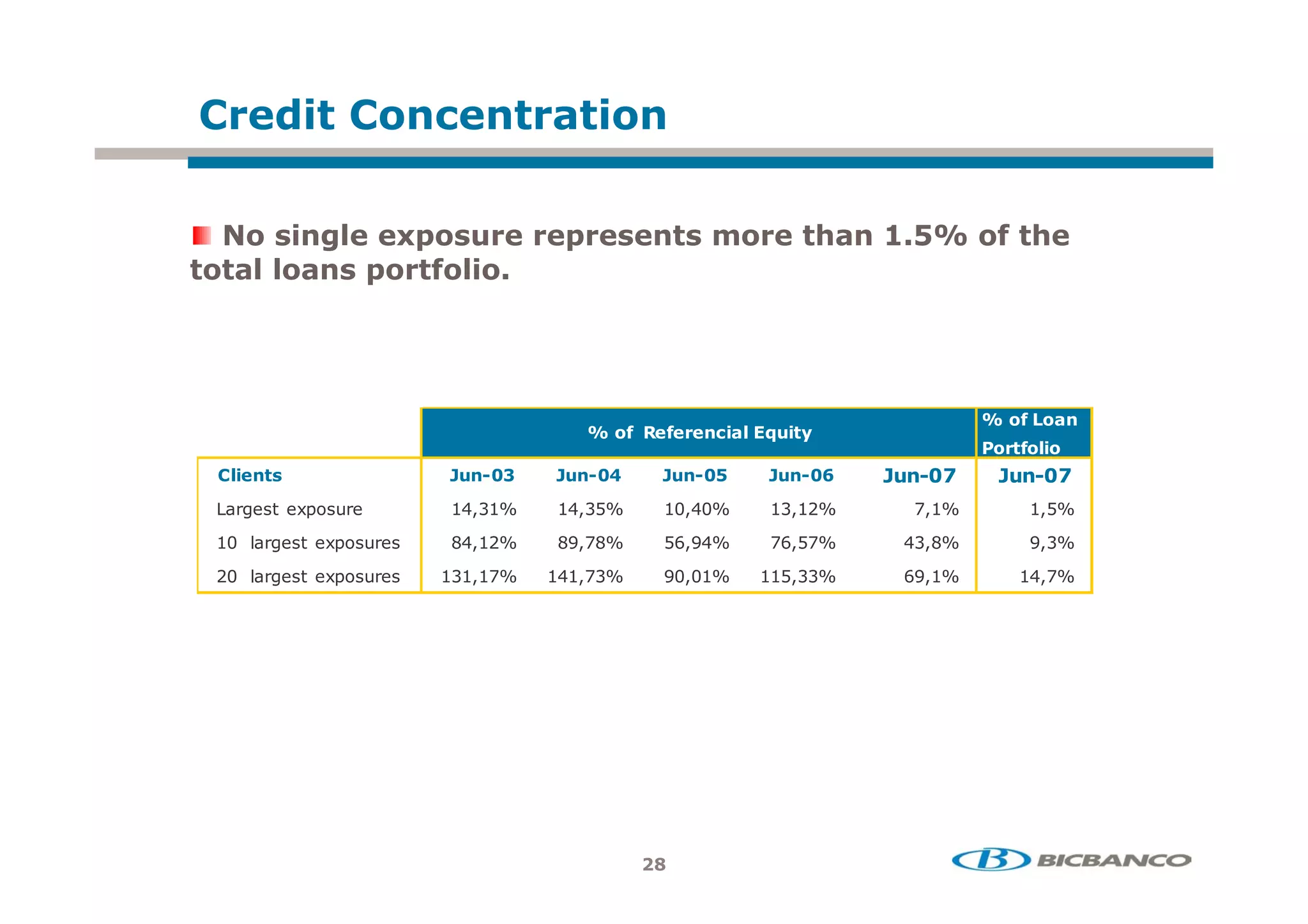 Credit Concentration

No single exposure represents more than 1.5% of the total loans portfolio.

| | % of Referencial Equity | | | | | % of Loan Portfolio |
|---|---|---|---|---|---|---|
| Clients | Jun-03 | Jun-04 | Jun-05 | Jun-06 | Jun-07 | Jun-07 |
| Largest exposure | 14,31% | 14,35% | 10,40% | 13,12% | 7,1% | 1,5% |
| 10 largest exposures | 84,12% | 89,78% | 56,94% | 76,57% | 43,8% | 9,3% |
| 20 largest exposures | 131,17% | 141,73% | 90,01% | 115,33% | 69,1% | 14,7% |

28

BICBANCO